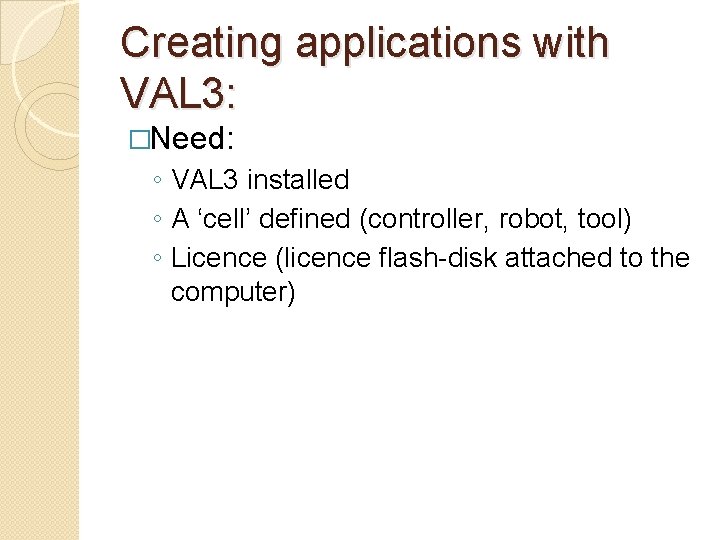 Creating applications with VAL3:

□Need:

◦ VAL3 installed
◦ A ‘cell’ defined (controller, robot, tool)
◦ Licence (licence flash-disk attached to the computer)